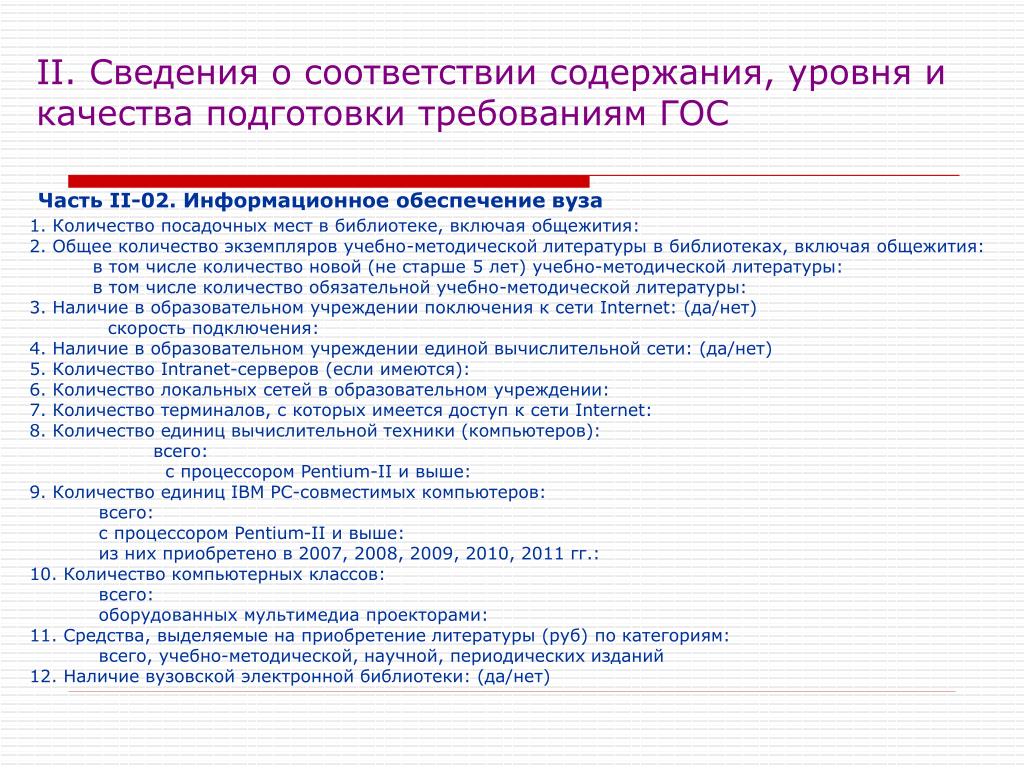 II. Сведения о соответствии содержания, уровня и качества подготовки требованиям ГОС

Часть II-02. Информационное обеспечение вуза

1. Количество посадочных мест в библиотеке, включая общежития:
2. Общее количество экземпляров учебно-методической литературы в библиотеках, включая общежития:
в том числе количество новой (не старше 5 лет) учебно-методической литературы:
в том числе количество обязательной учебно-методической литературы:
3. Наличие в образовательном учреждении поключения к сети Internet: (да/нет)
скорость подключения:
4. Наличие в образовательном учреждении единой вычислительной сети: (да/нет)
5. Количество Intranet-серверов (если имеются):
6. Количество локальных сетей в образовательном учреждении:
7. Количество терминалов, с которых имеется доступ к сети Internet:
8. Количество единиц вычислительной техники (компьютеров):
всего:
с процессором Pentium-II и выше:
9. Количество единиц IBM PC-совместимых компьютеров:
всего:
с процессором Pentium-II и выше:
из них приобретено в 2007, 2008, 2009, 2010, 2011 гг.:
10. Количество компьютерных классов:
всего:
оборудованных мультимедиа проекторами:
11. Средства, выделяемые на приобретение литературы (руб) по категориям:
всего, учебно-методической, научной, периодических изданий
12. Наличие вузовской электронной библиотеки: (да/нет)